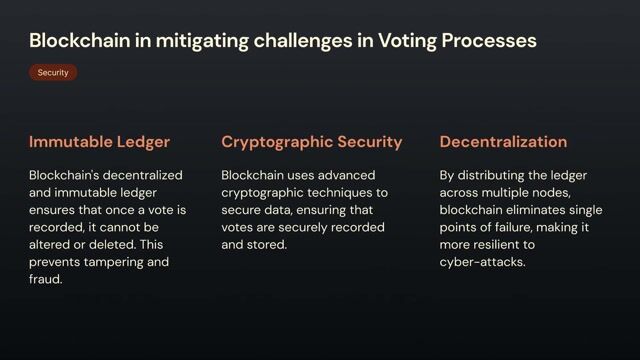 Blockchain in mitigating challenges in Voting Processes

Security

Immutable Ledger

Blockchain's decentralized and immutable ledger ensures that once a vote is recorded, it cannot be altered or deleted. This prevents tampering and fraud.

Cryptographic Security

Blockchain uses advanced cryptographic techniques to secure data, ensuring that votes are securely recorded and stored.

Decentralization

By distributing the ledger across multiple nodes, blockchain eliminates single points of failure, making it more resilient to cyber-attacks.